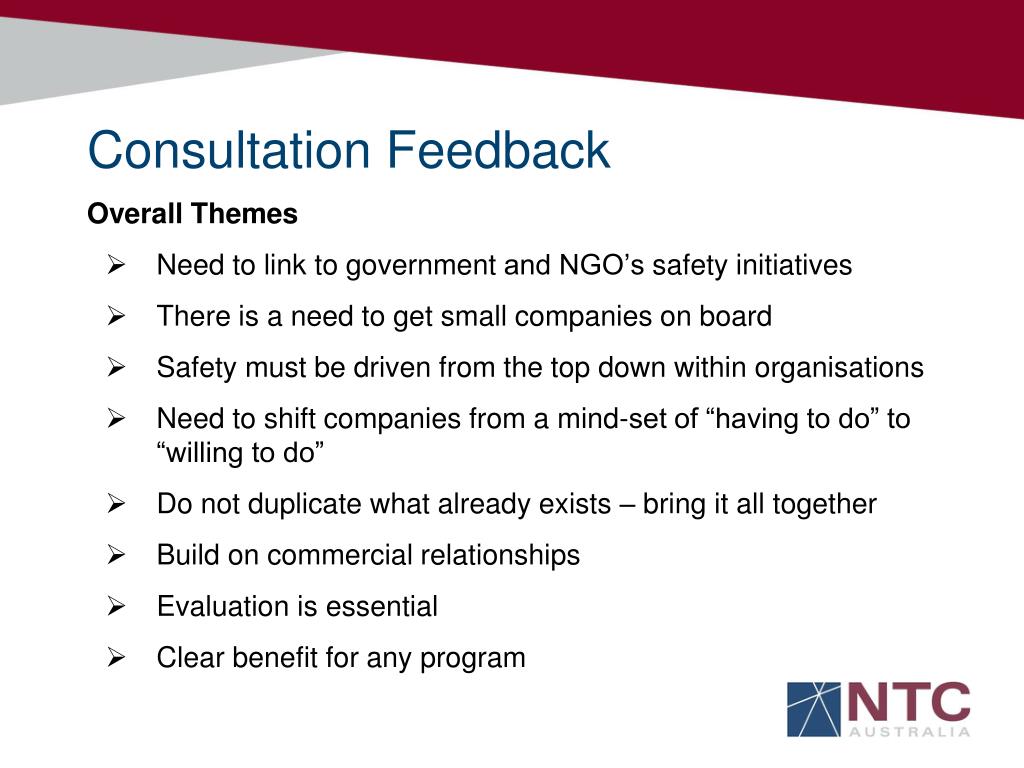 Consultation Feedback

Overall Themes

➢ Need to link to government and NGO’s safety initiatives

➢ There is a need to get small companies on board

➢ Safety must be driven from the top down within organisations

➢ Need to shift companies from a mind-set of “having to do” to “willing to do”

➢ Do not duplicate what already exists – bring it all together

➢ Build on commercial relationships

➢ Evaluation is essential

➢ Clear benefit for any program

NTC AUSTRALIA